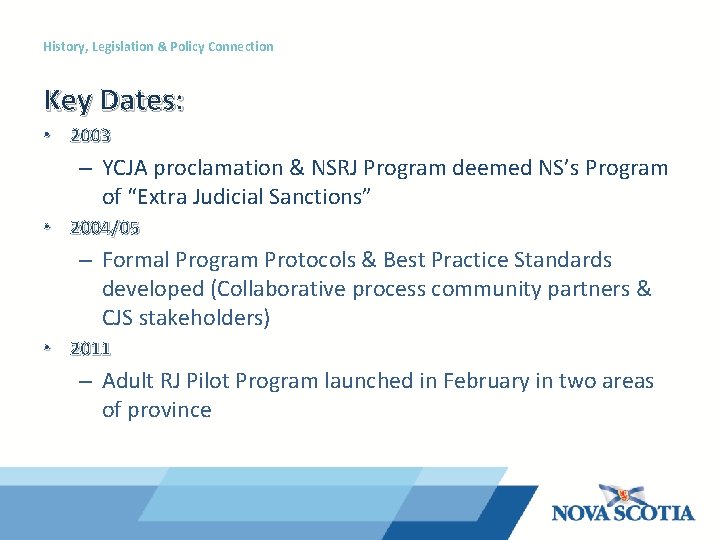 History, Legislation & Policy Connection

Key Dates:

• 2003

– YCJA proclamation & NSRJ Program deemed NS's Program of "Extra Judicial Sanctions"

• 2004/05

– Formal Program Protocols & Best Practice Standards developed (Collaborative process community partners & CJS stakeholders)

• 2011

– Adult RJ Pilot Program launched in February in two areas of province

NOVA SCOTIA